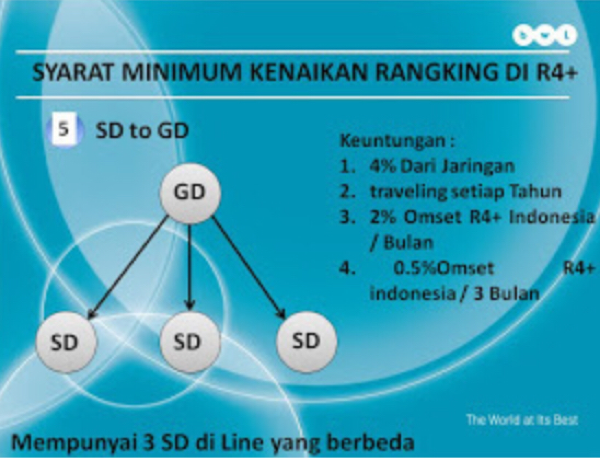 SYARAT MINIMUM KENAIKAN RANGKING DI R4+

5 SD to GD

GD

SD SD SD

Keuntungan :
1. 4% Dari Jaringan
2. traveling setiap Tahun
3. 2% Omset R4+ Indonesia / Bulan
4. 0.5%Omset R4+ indonesia / 3 Bulan

The World at Its Best

Mempunyai 3 SD di Line yang berbeda